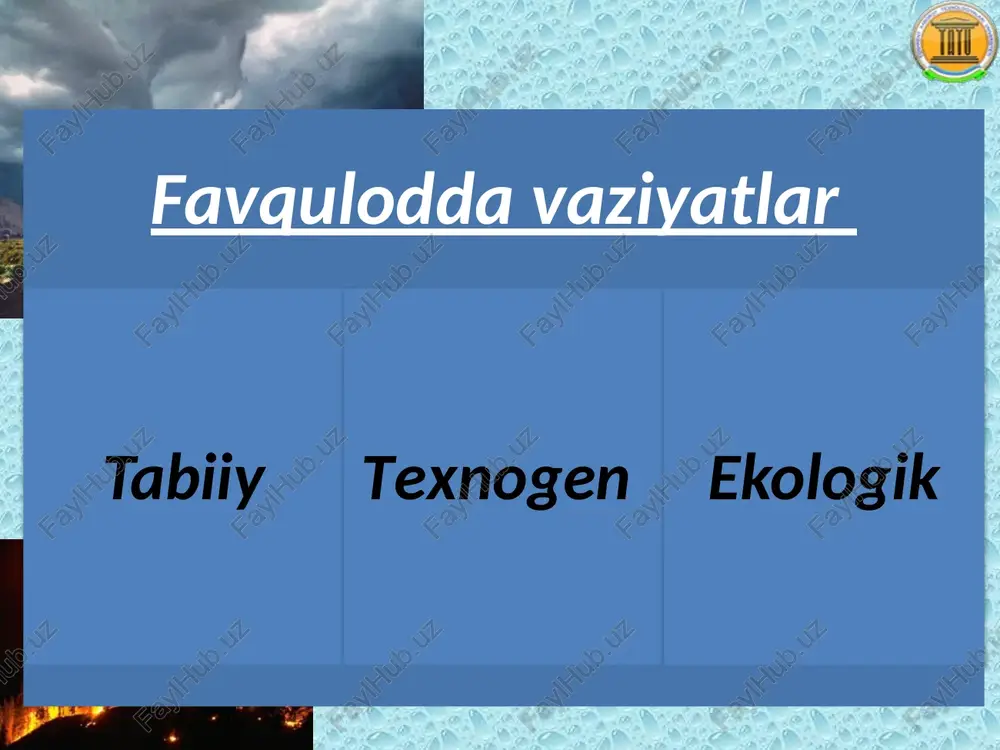 TAYU

Favqulodda vaziyatlar

| Tabiiy | Texnogen | Ekologik |
|---|---|---|

FaylHub.uz